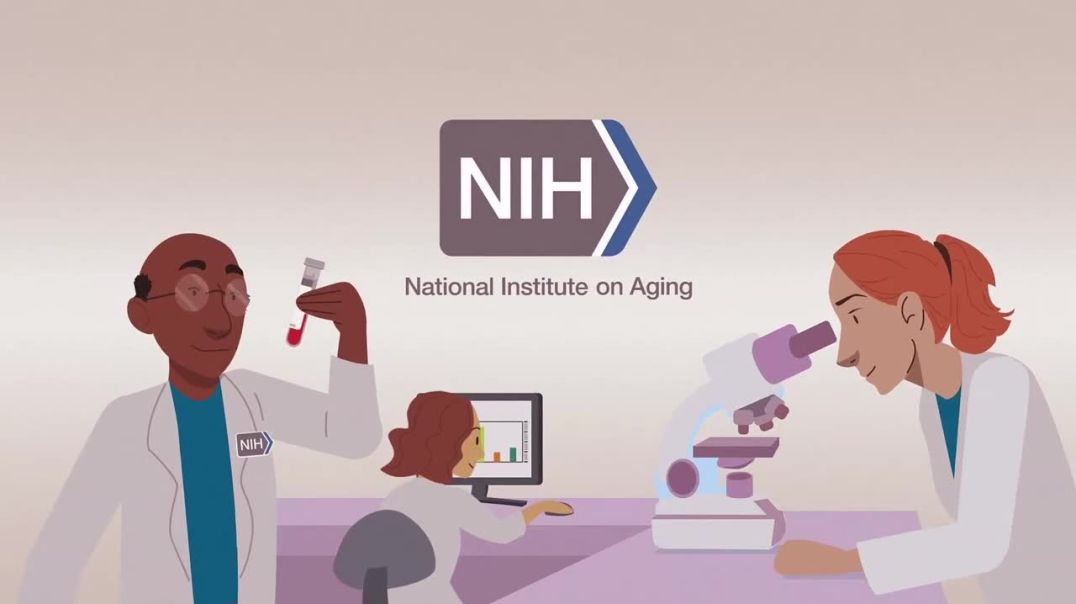 NIH
National Institute on Aging

NIH